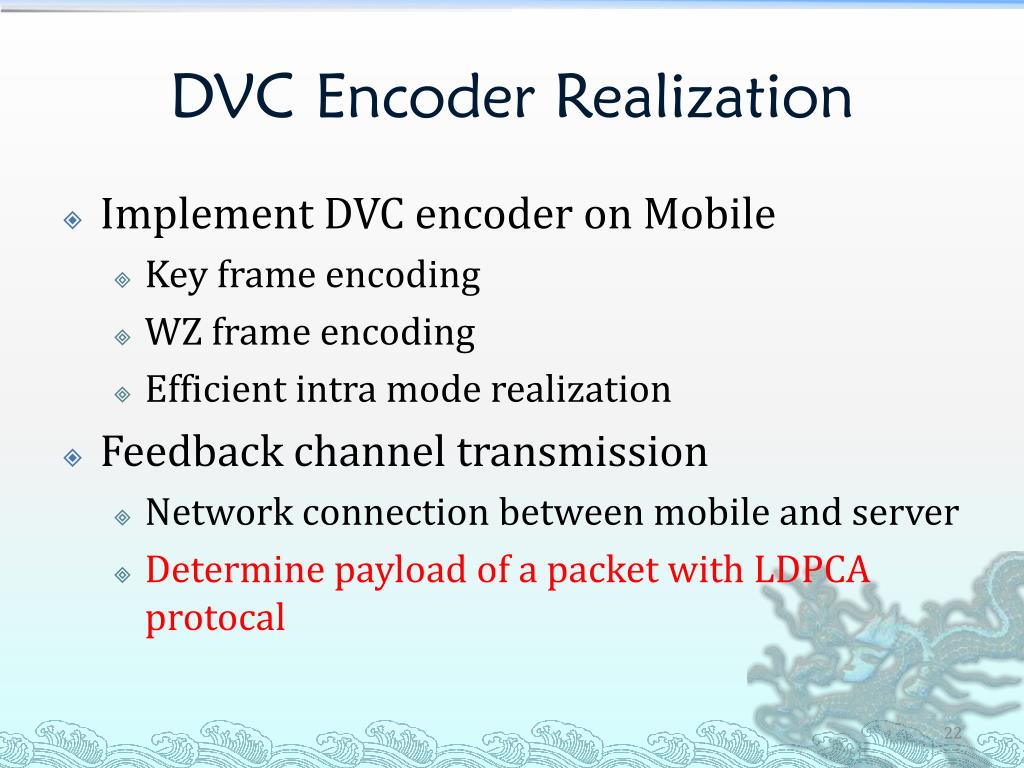 DVC Encoder Realization

Implement DVC encoder on Mobile

Key frame encoding

WZ frame encoding

Efficient intra mode realization

Feedback channel transmission

Network connection between mobile and server

Determine payload of a packet with LDPCA protocal

22